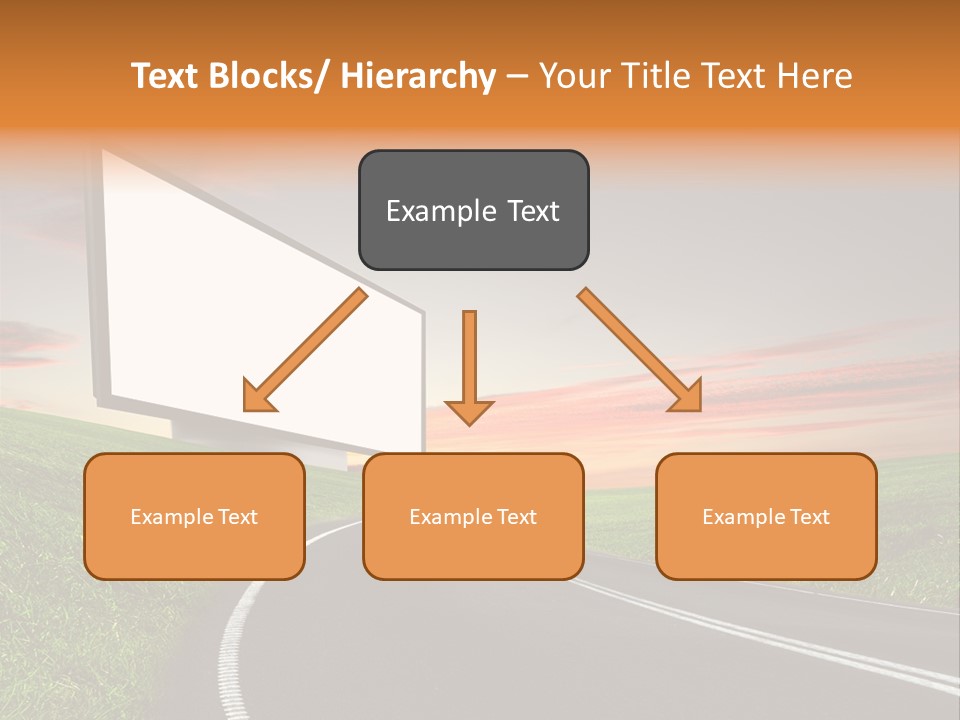 Text Blocks/ Hierarchy – Your Title Text Here

Example Text

Example Text

Example Text

Example Text